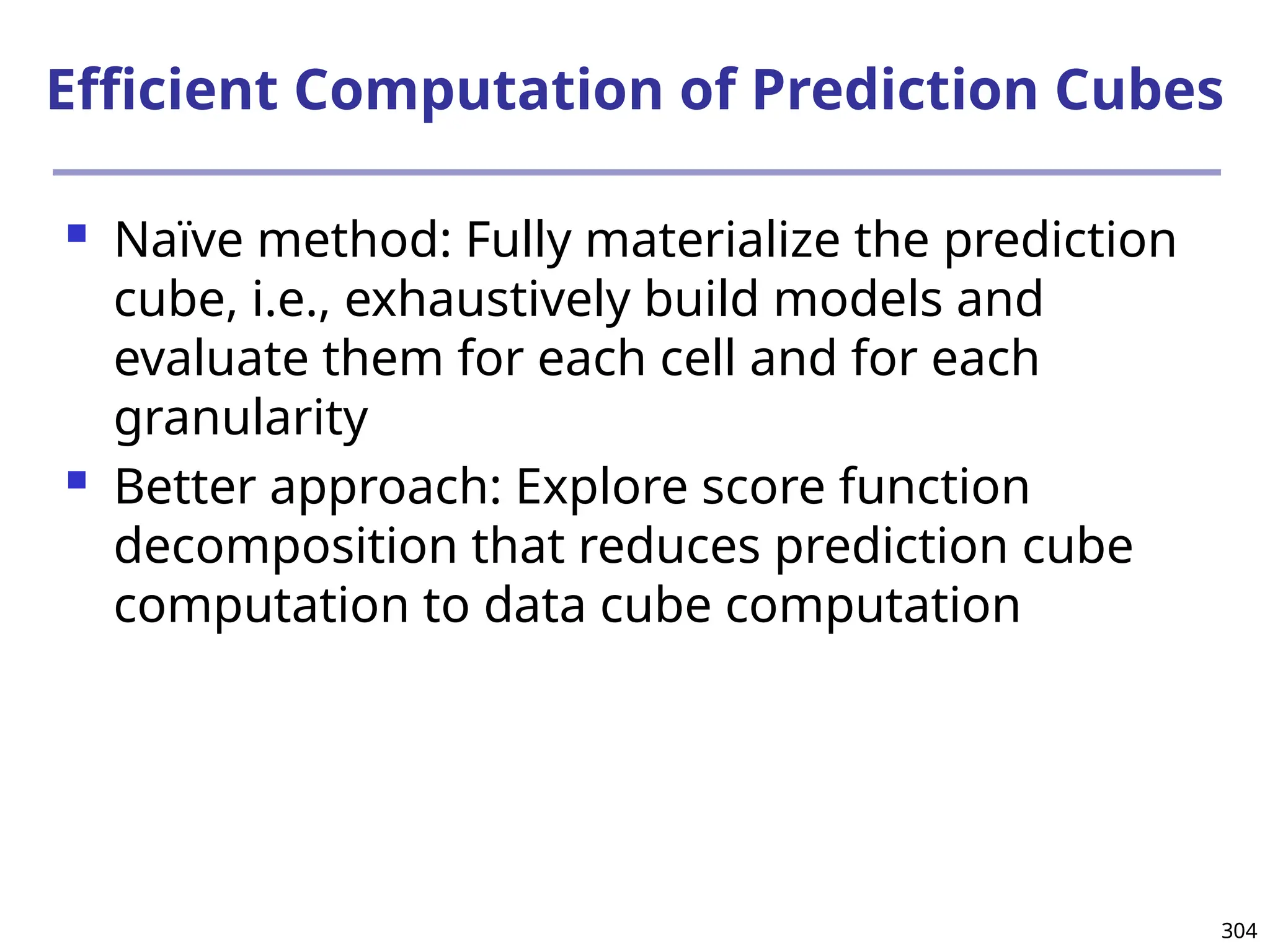 Efficient Computation of Prediction Cubes

- Naïve method: Fully materialize the prediction cube, i.e., exhaustively build models and evaluate them for each cell and for each granularity
- Better approach: Explore score function decomposition that reduces prediction cube computation to data cube computation

304